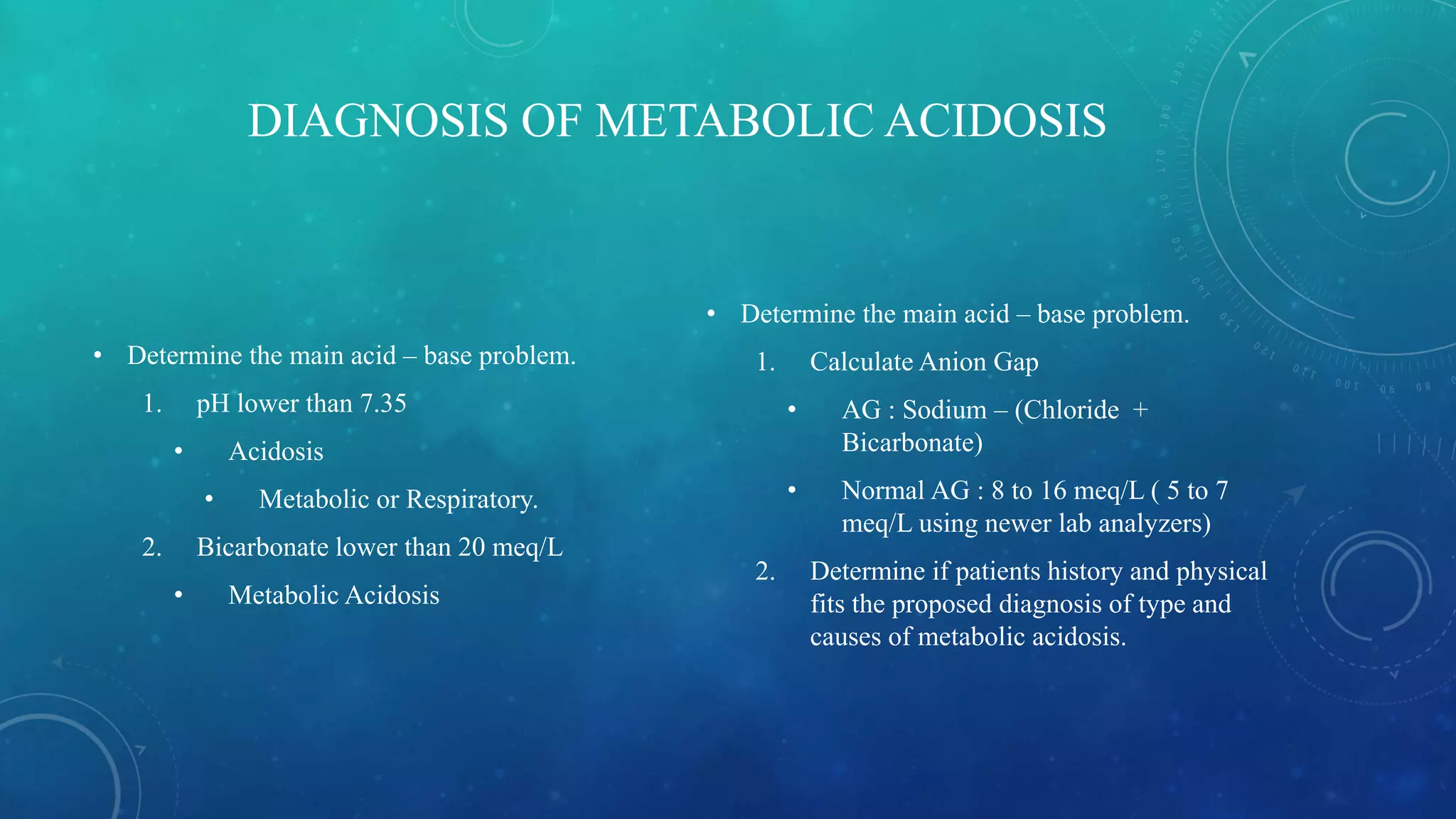 DIAGNOSIS OF METABOLIC ACIDOSIS

• Determine the main acid – base problem.

1. pH lower than 7.35

• Acidosis

• Metabolic or Respiratory.

2. Bicarbonate lower than 20 meq/L

• Metabolic Acidosis

• Determine the main acid – base problem.

1. Calculate Anion Gap

• AG : Sodium – (Chloride + Bicarbonate)

• Normal AG : 8 to 16 meq/L ( 5 to 7 meq/L using newer lab analyzers)

2. Determine if patients history and physical fits the proposed diagnosis of type and causes of metabolic acidosis.